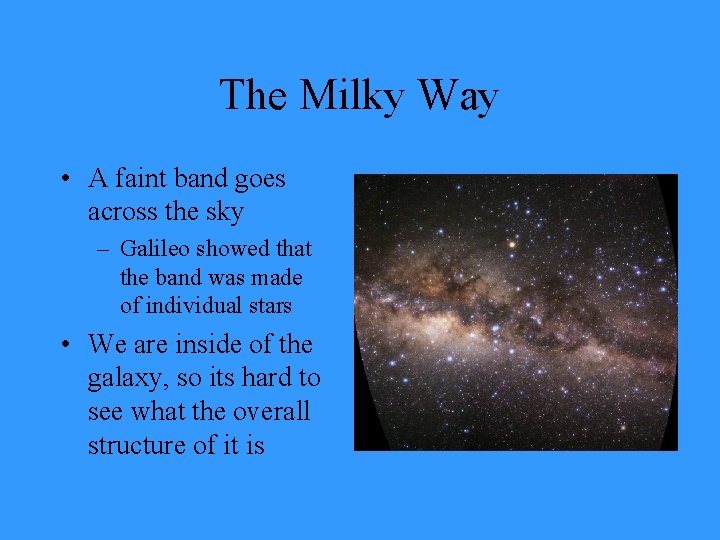 The Milky Way

• A faint band goes across the sky

– Galileo showed that the band was made of individual stars

• We are inside of the galaxy, so its hard to see what the overall structure of it is